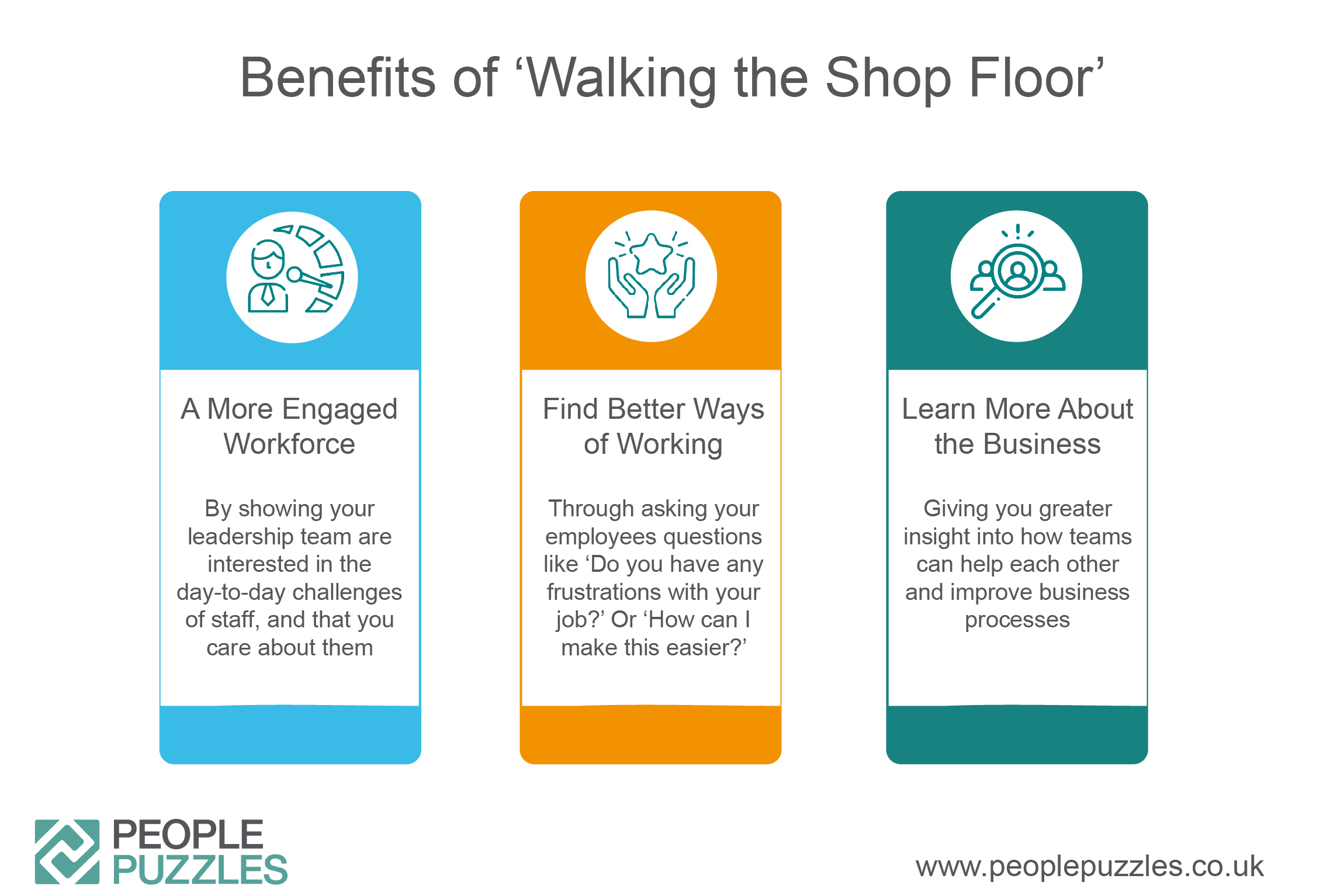 Benefits of ‘Walking the Shop Floor’

A More Engaged Workforce

By showing your leadership team are interested in the day-to-day challenges of staff, and that you care about them

Find Better Ways of Working

Through asking your employees questions like ‘Do you have any frustrations with your job?’ Or ‘How can I make this easier?’

Learn More About the Business

Giving you greater insight into how teams can help each other and improve business processes

PEOPLE PUZZLES

www.peoplepuzzles.co.uk